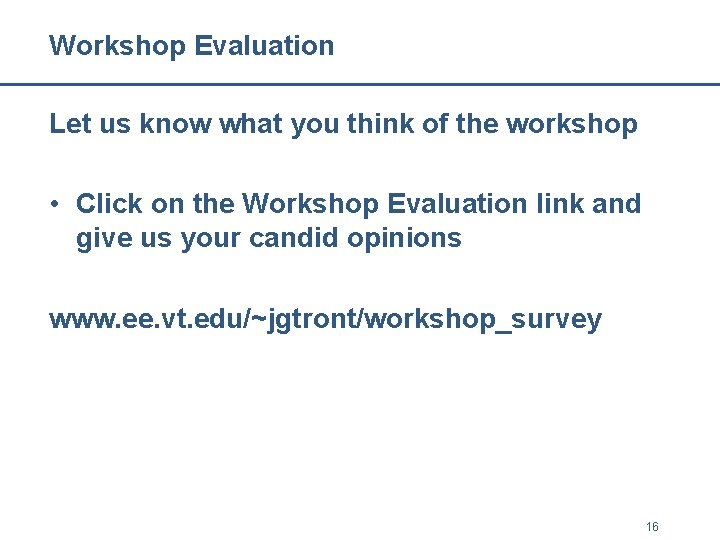 Workshop Evaluation

Let us know what you think of the workshop

• Click on the Workshop Evaluation link and give us your candid opinions

www.ee.vt.edu/~jgtront/workshop_survey

16